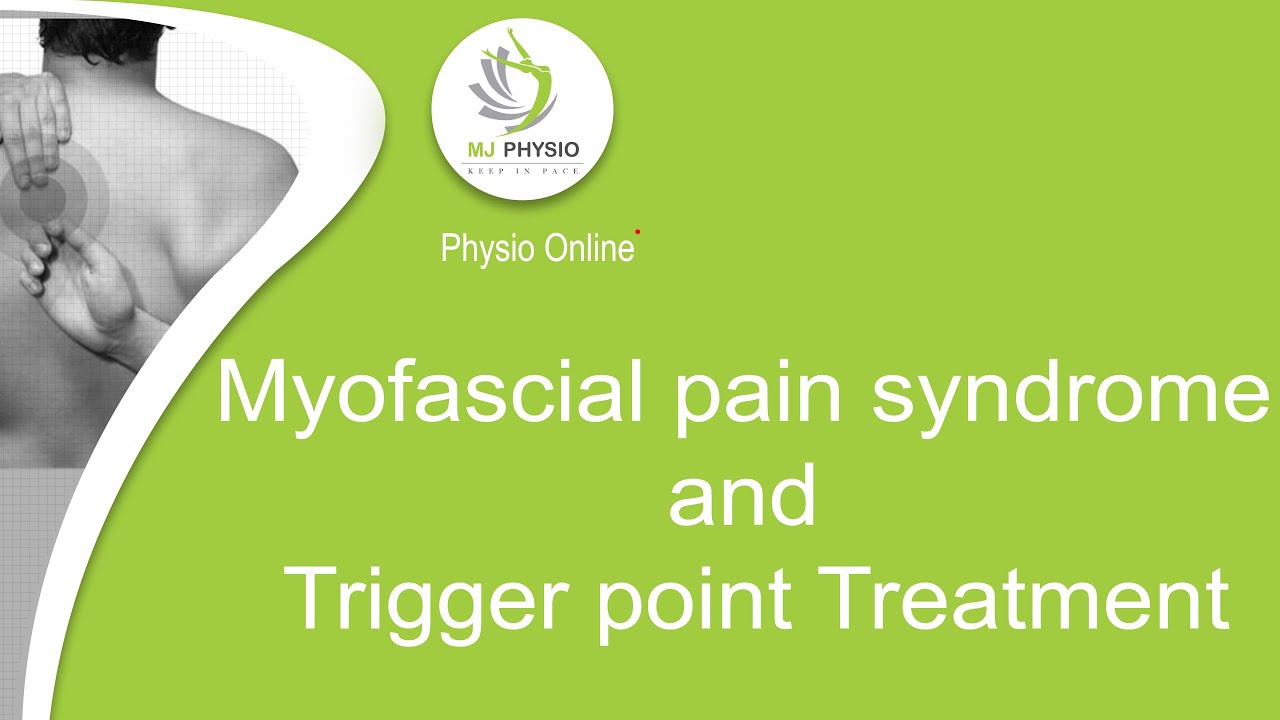 MJ PHYSIO
KEEP IN PACE

Physio Online

Myofascial pain syndrome
and
Trigger point Treatment